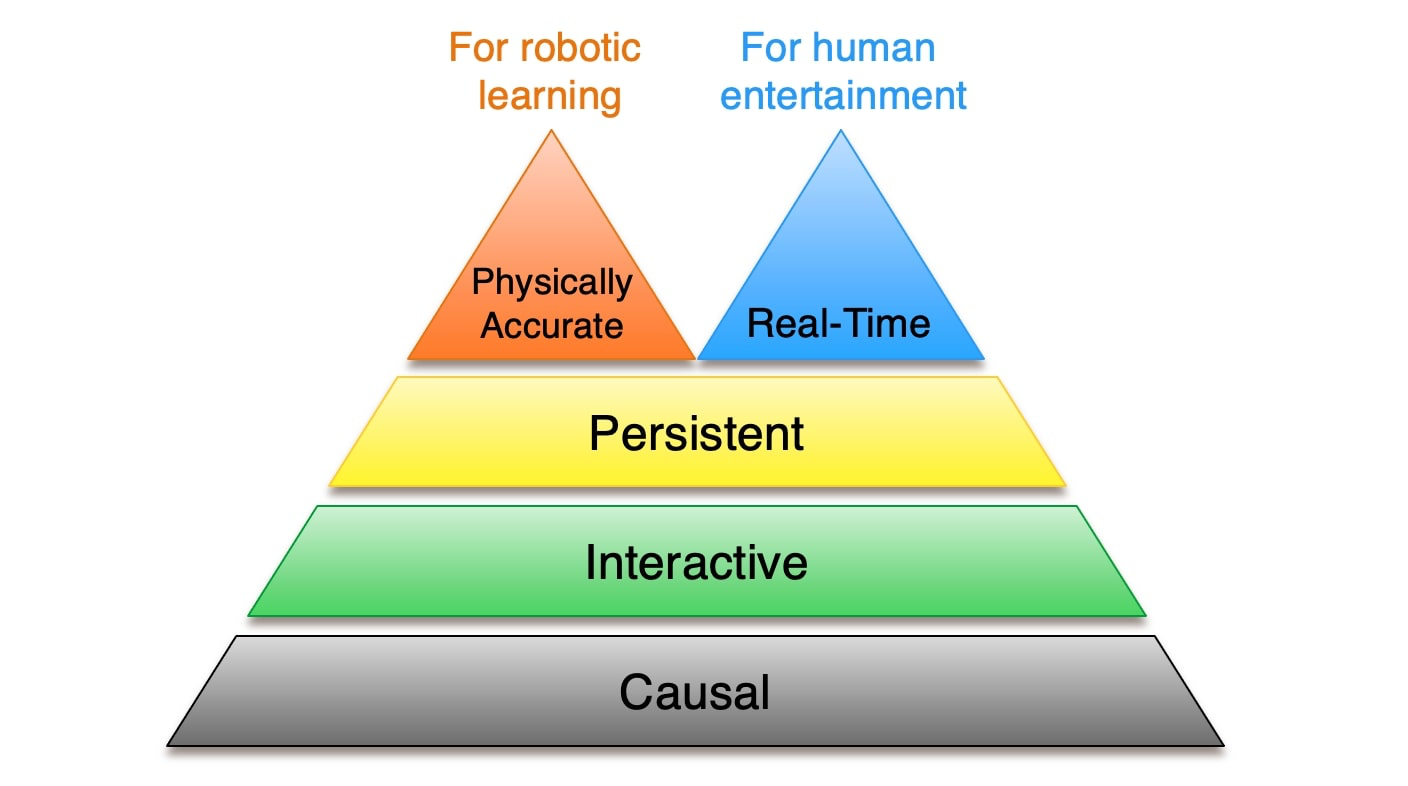 For robotic learning

For human entertainment

Physically Accurate

Real-Time

Persistent

Interactive

Causal